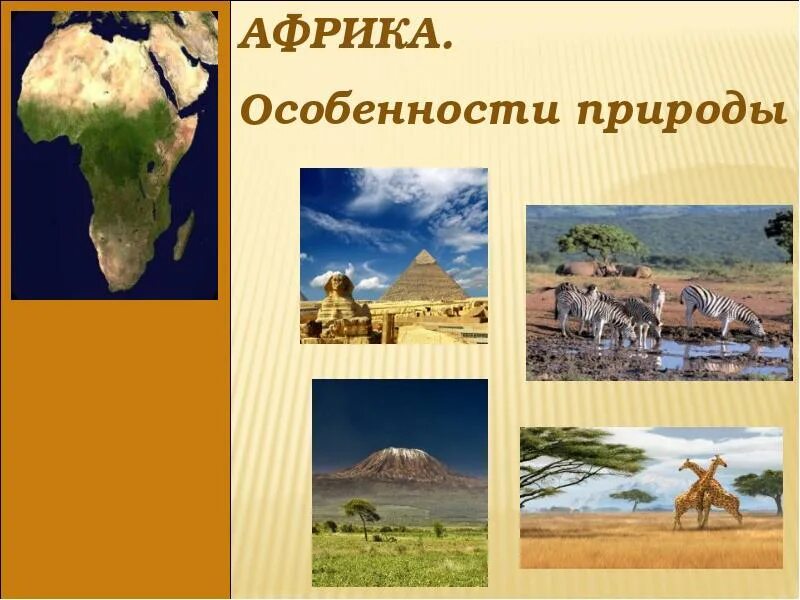 АФРИКА.
Особенности природы